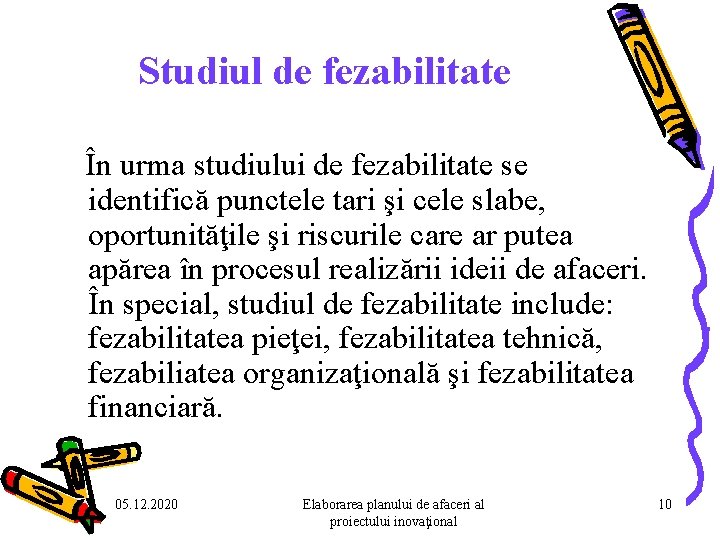 Studiul de fezabilitate

În urma studiului de fezabilitate se identifică punctele tari şi cele slabe, oportunităţile şi riscurile care ar putea apărea în procesul realizării ideii de afaceri. În special, studiul de fezabilitate include: fezabilitatea pieţei, fezabilitatea tehnică, fezabiliatea organizaţională şi fezabilitatea financiară.

05.12.2020

Elaborarea planului de afaceri al proiectului inovaţional

10